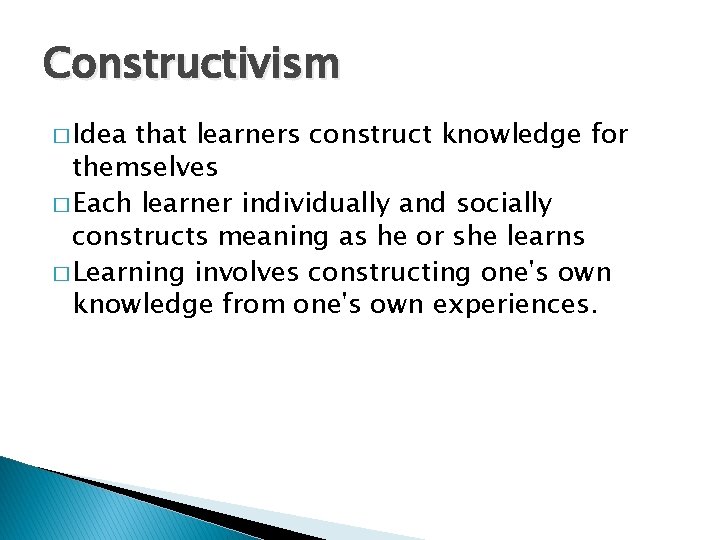 Constructivism

□ Idea that learners construct knowledge for themselves

□ Each learner individually and socially constructs meaning as he or she learns

□ Learning involves constructing one's own knowledge from one's own experiences.